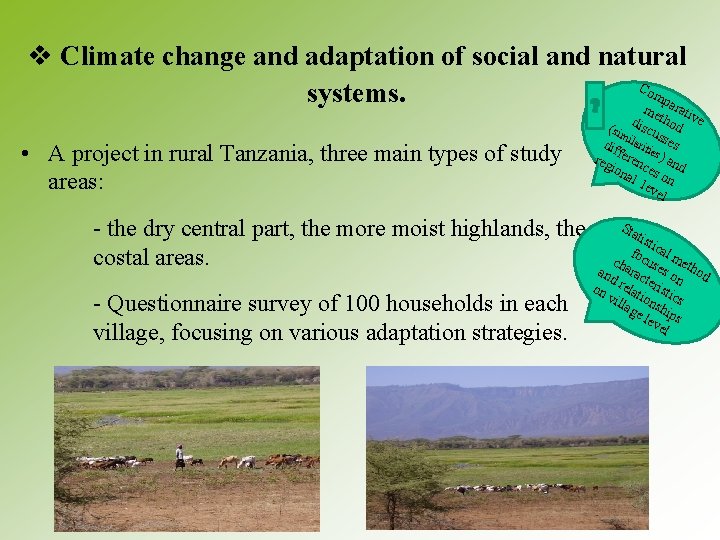 ❖ Climate change and adaptation of social and natural systems.

• A project in rural Tanzania, three main types of study areas:

- the dry central part, the more moist highlands, the costal areas.

- Questionnaire survey of 100 households in each village, focusing on various adaptation strategies.

?

Comparative method discusses (similarities) and differences on regional level

Statistical method focuses on characteristics and relationships on village level